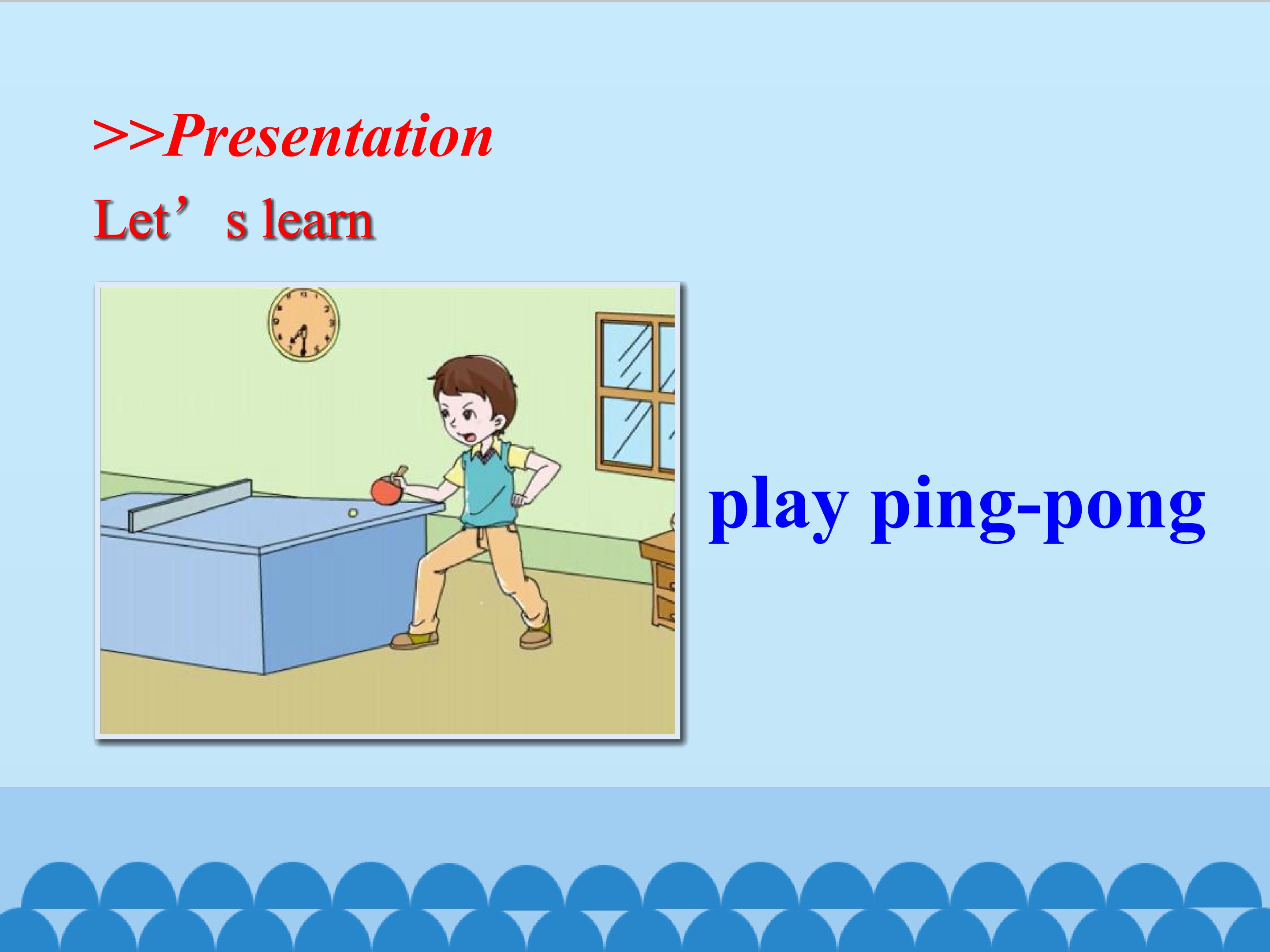 >>Presentation

Let’s learn

play ping-pong